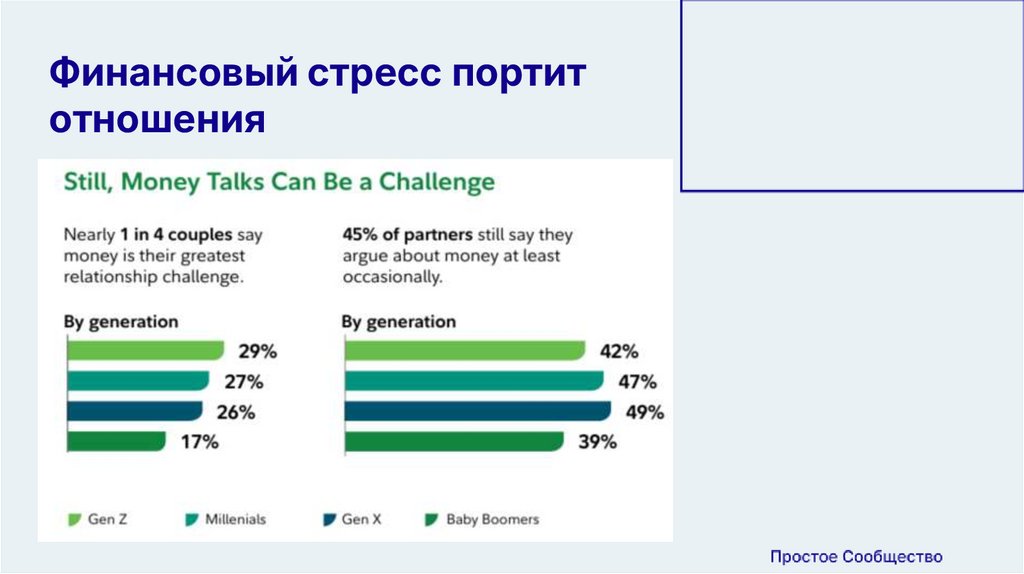 Финансовый стресс портит отношения

Still, Money Talks Can Be a Challenge

Nearly 1 in 4 couples say money is their greatest relationship challenge.

By generation

29%

27%

26%

17%

45% of partners still say they argue about money at least occasionally.

By generation

42%

47%

49%

39%

Gen Z Millenials Gen X Baby Boomers

Простое Сообщество